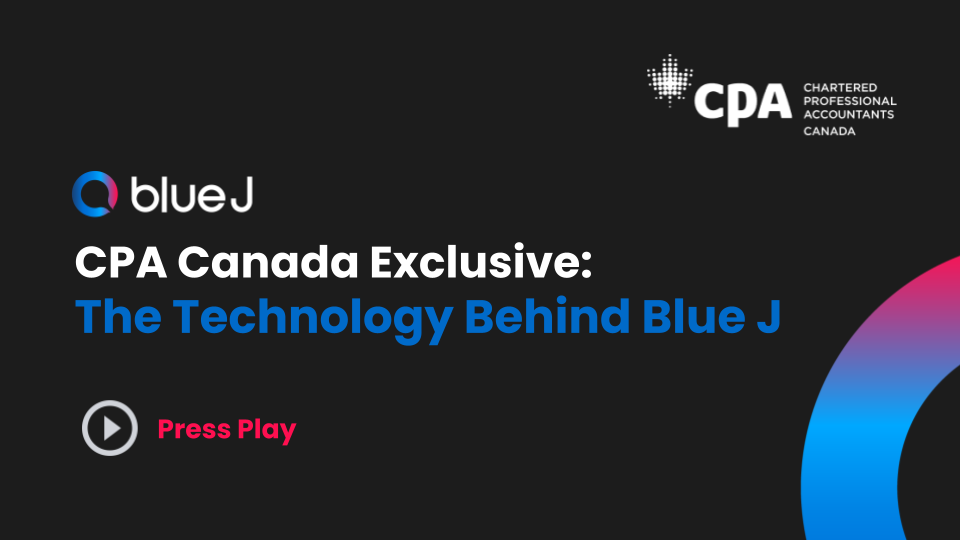 CPA CHARTERED PROFESSIONAL ACCOUNTANTS CANADA

blue J

CPA Canada Exclusive:
The Technology Behind Blue J

Press Play